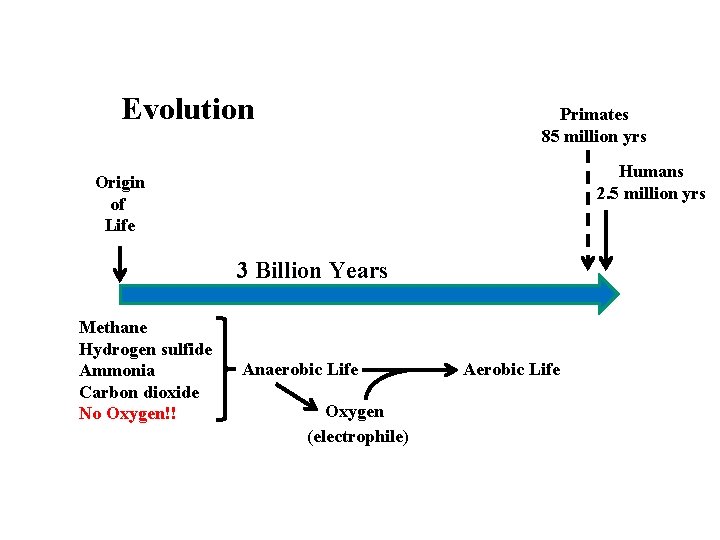 Evolution

Primates
85 million yrs

Humans
2.5 million yrs

Origin
of
Life

3 Billion Years

Methane
Hydrogen sulfide
Ammonia
Carbon dioxide
No Oxygen!!

Anaerobic Life

Aerobic Life

Oxygen
(electrophile)